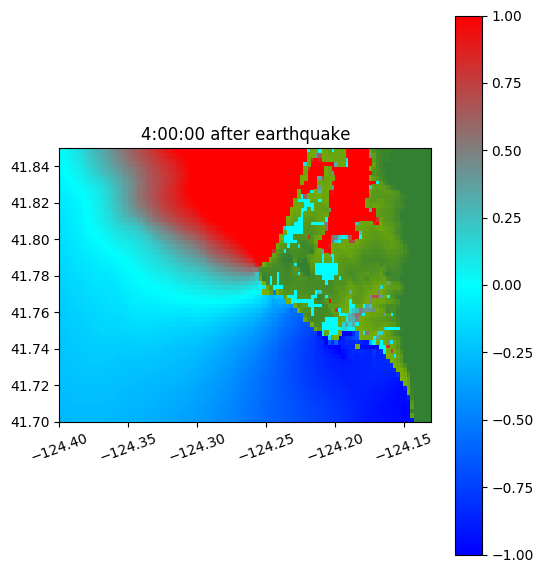 4:00:00 after earthquake

41.84
41.82
41.80
41.78
41.76
41.74
41.72
41.70

−124.40
−124.35
−124.30
−124.25
−124.20
−124.15

1.00
0.75
0.50
0.25
0.00
−0.25
−0.50
−0.75
−1.00